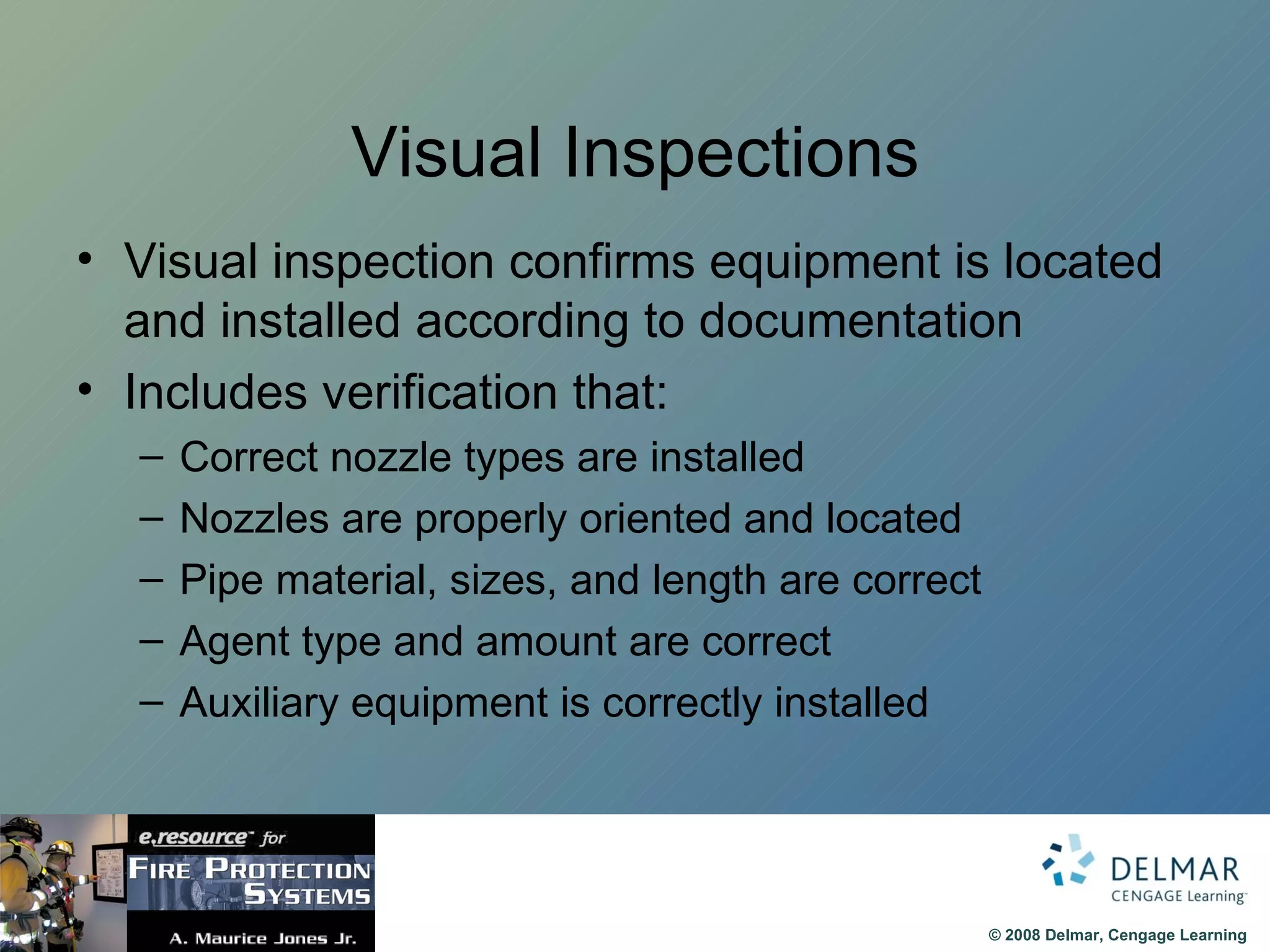 Visual Inspections

• Visual inspection confirms equipment is located and installed according to documentation

• Includes verification that:
– Correct nozzle types are installed
– Nozzles are properly oriented and located
– Pipe material, sizes, and length are correct
– Agent type and amount are correct
– Auxiliary equipment is correctly installed

e.resource™ for
FIRE PROTECTION SYSTEMS
A. Maurice Jones Jr.

DELMAR
CENGAGE Learning™

© 2008 Delmar, Cengage Learning